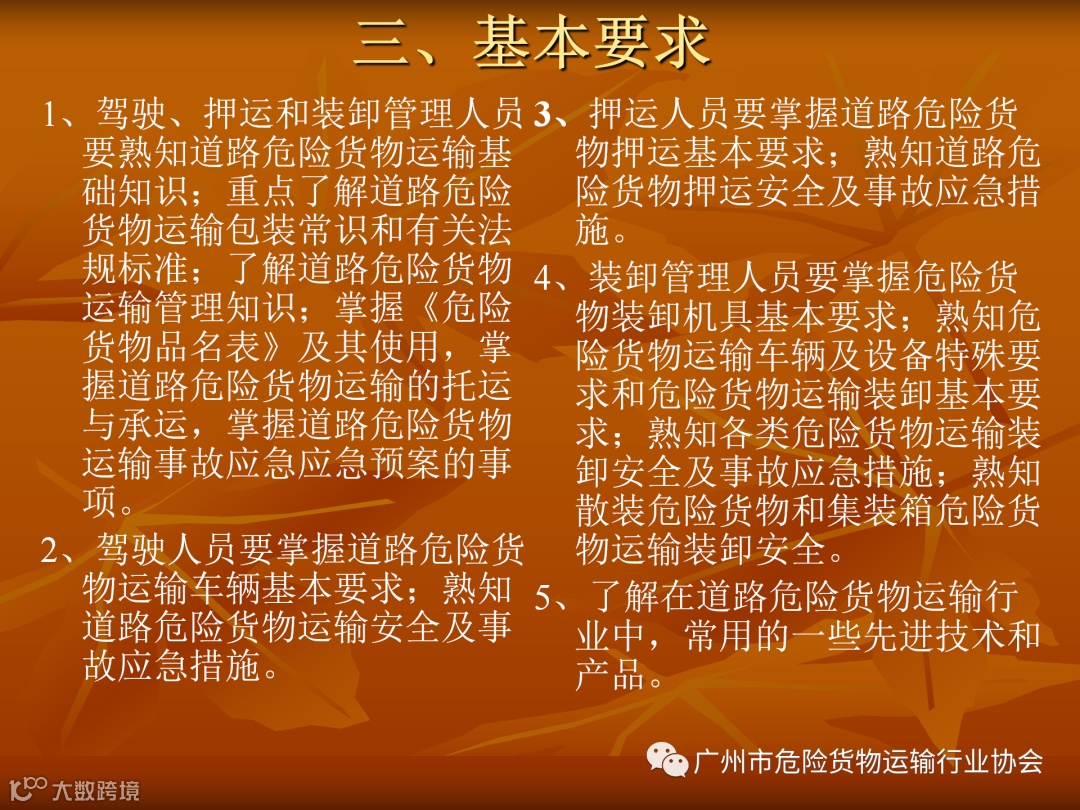 三、基本要求

1、驾驶、押运和装卸管理人员要熟知道路危险货物运输基础知识；重点了解道路危险货物运输包装常识和有关法规标准；了解道路危险货物运输管理知识；掌握《危险货物品名表》及其使用，掌握道路危险货物运输的托运与承运，掌握道路危险货物运输事故应急应急预案的事项。

2、驾驶人员要掌握道路危险货物运输车辆基本要求；熟知道路危险货物运输安全及事故应急措施。

3、押运人员要掌握道路危险货物押运基本要求；熟知道路危险货物押运安全及事故应急措施。

4、装卸管理人员要掌握危险货物装卸机具基本要求；熟知危险货物运输车辆及设备特殊要求和危险货物运输装卸基本要求；熟知各类危险货物运输装卸安全及事故应急措施；熟知散装危险货物和集装箱危险货物运输装卸安全。

5、了解在道路危险货物运输行业中，常用的一些先进技术和产品。

广州市危险货物运输行业协会

大数跨境